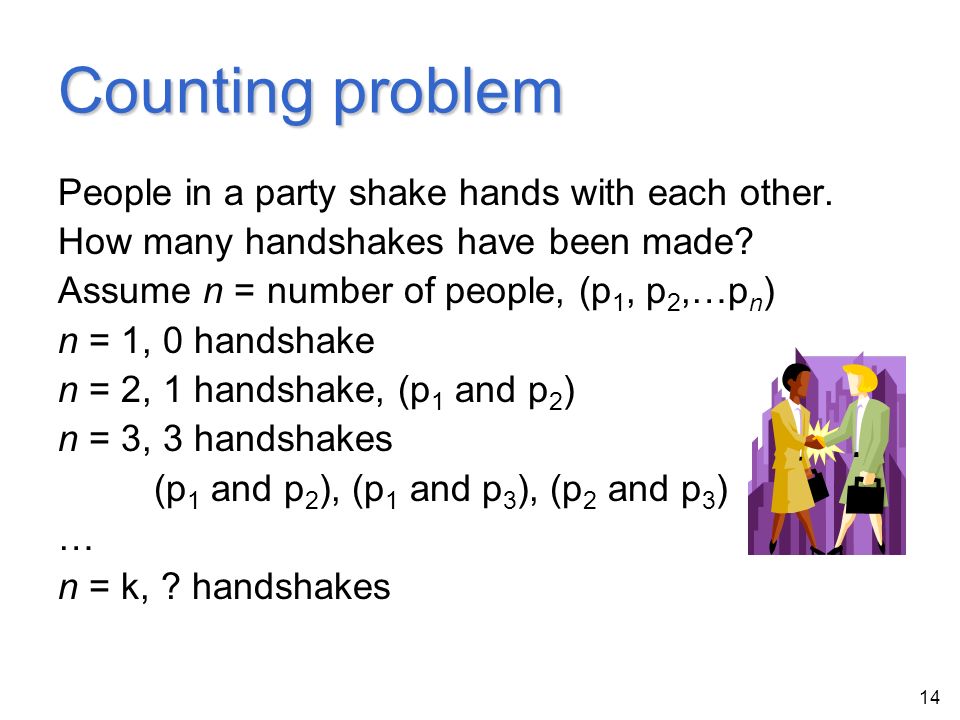 Counting problem

People in a party shake hands with each other.
How many handshakes have been made?
Assume $n$ = number of people, ($p_1$, $p_2$,…$p_n$)
$n$ = 1, 0 handshake
$n$ = 2, 1 handshake, ($p_1$ and $p_2$)
$n$ = 3, 3 handshakes
($p_1$ and $p_2$), ($p_1$ and $p_3$), ($p_2$ and $p_3$)
…
$n$ = k, ? handshakes

14